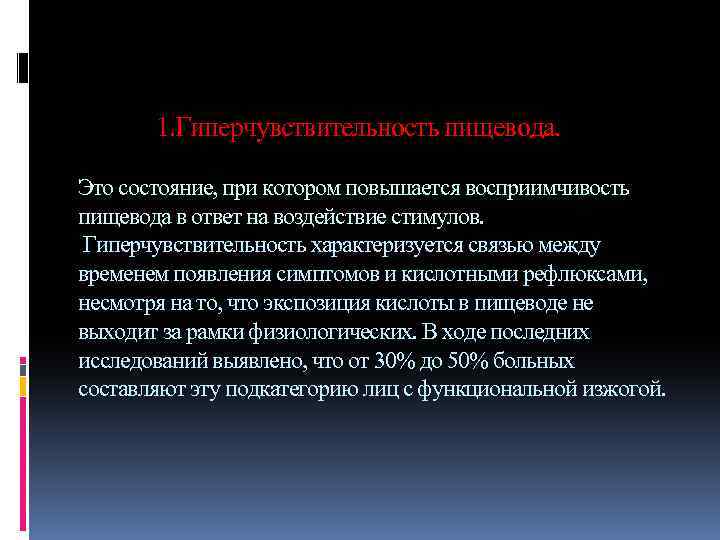 1.Гиперчувствительность пищевода.

Это состояние, при котором повышается восприимчивость пищевода в ответ на воздействие стимулов.
 Гиперчувствительность характеризуется связью между временем появления симптомов и кислотными рефлюксами, несмотря на то, что экспозиция кислоты в пищеводе не выходит за рамки физиологических. В ходе последних исследований выявлено, что от 30% до 50% больных составляют эту подкатегорию лиц с функциональной изжогой.